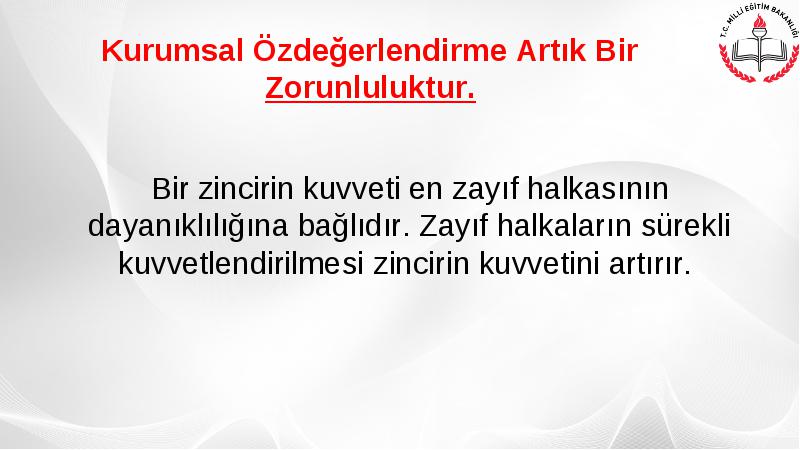 Kurumsal Özdeğerlendirme Artık Bir Zorunluluktur.

T.C. MİLLİ EĞİTİM BAKANLIĞI

Bir zincirin kuvveti en zayıf halkasının dayanıklılığına bağlıdır. Zayıf halkaların sürekli kuvvetlendirilmesi zincirin kuvvetini artırır.